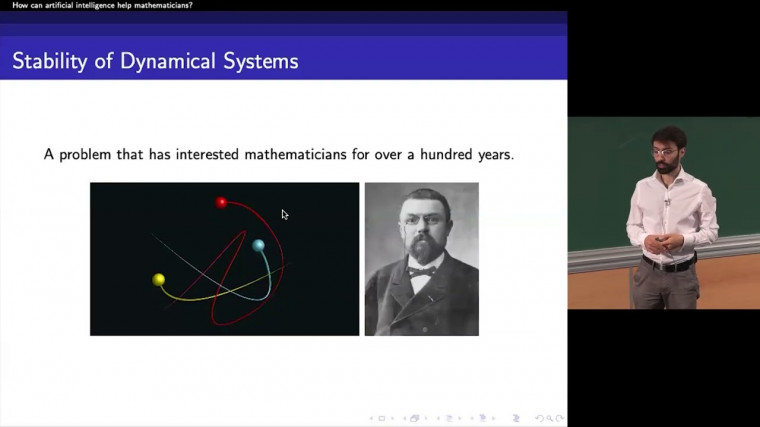 How can artificial intelligence help mathematicians?

Stability of Dynamical Systems

A problem that has interested mathematicians for over a hundred years.